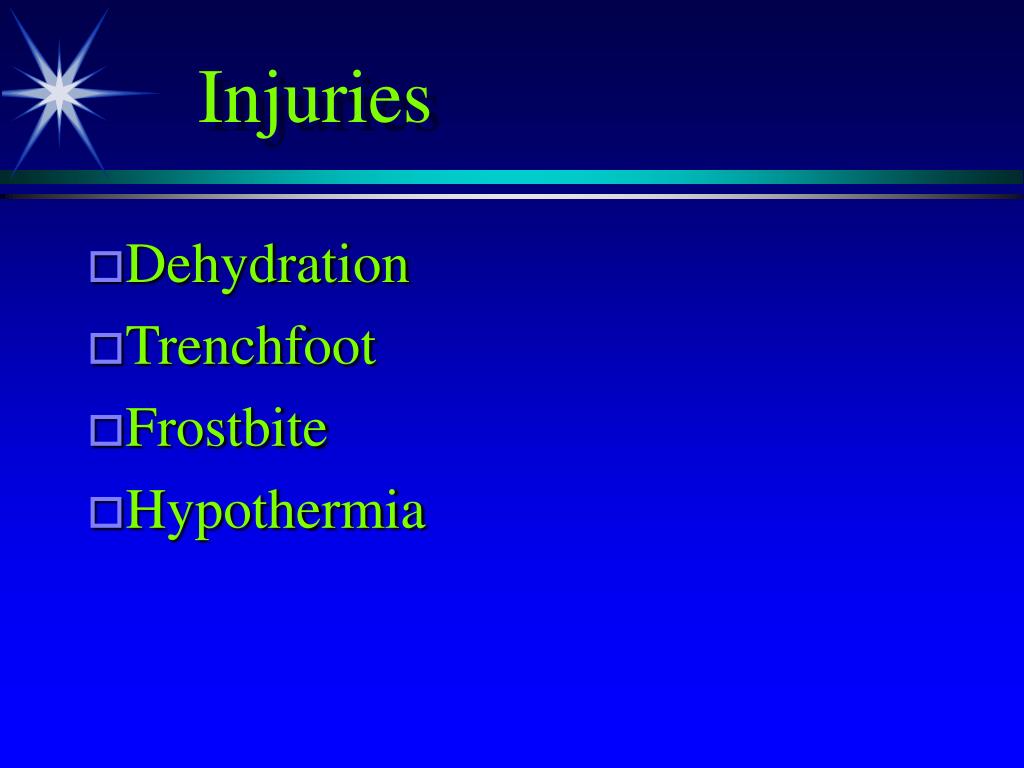 Injuries

Dehydration
Trenchfoot
Frostbite
Hypothermia